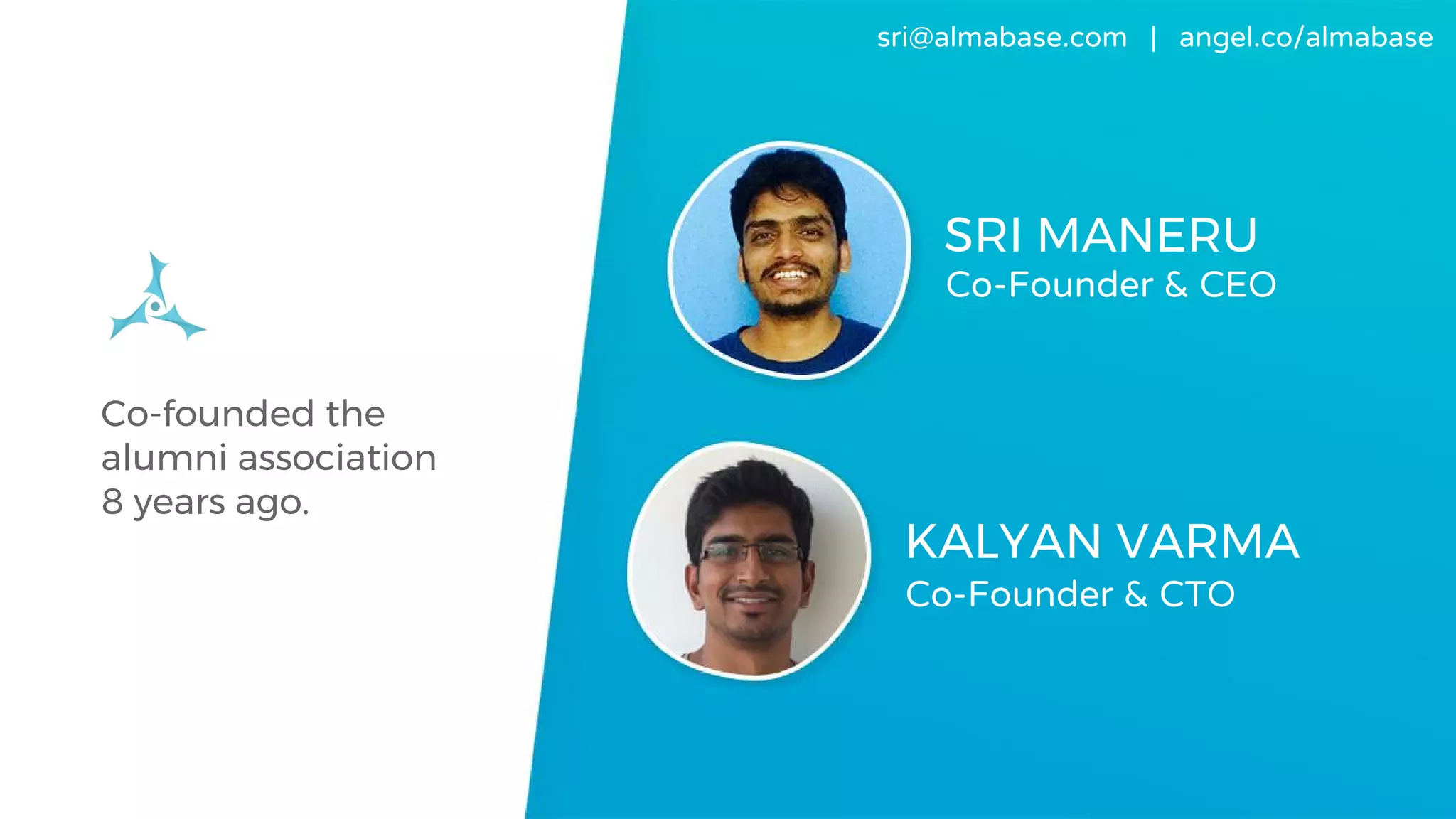 sri@almabase.com | angel.co/almabase

Co-founded the alumni association 8 years ago.

SRI MANERU
Co-Founder & CEO

KALYAN VARMA
Co-Founder & CTO